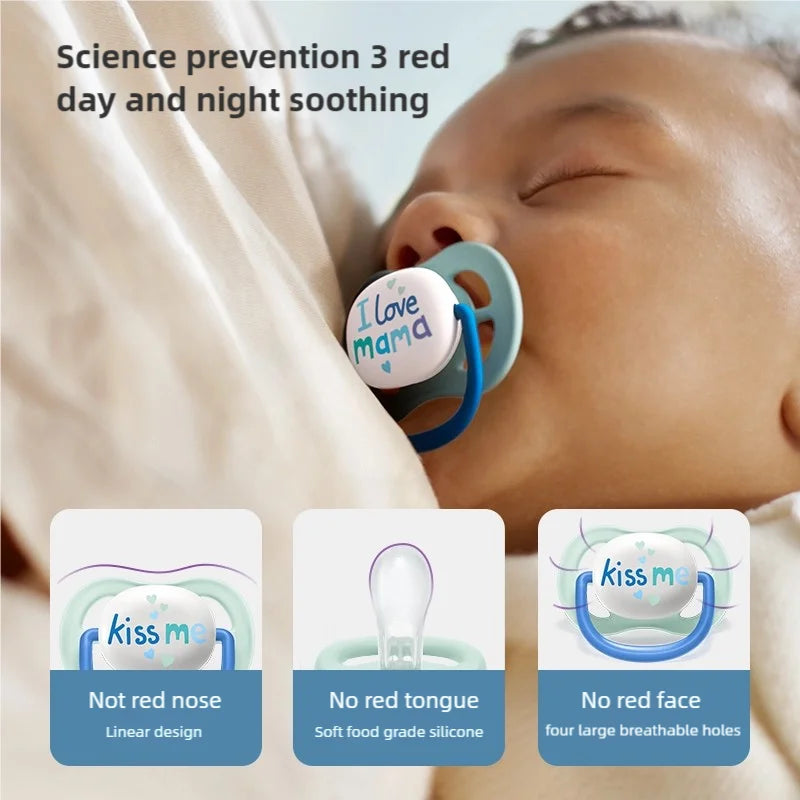 Science prevention 3 red day and night soothing

I love mama

kiss me

Not red nose
Linear design

No red tongue
Soft food grade silicone

kiss me

No red face
four large breathable holes